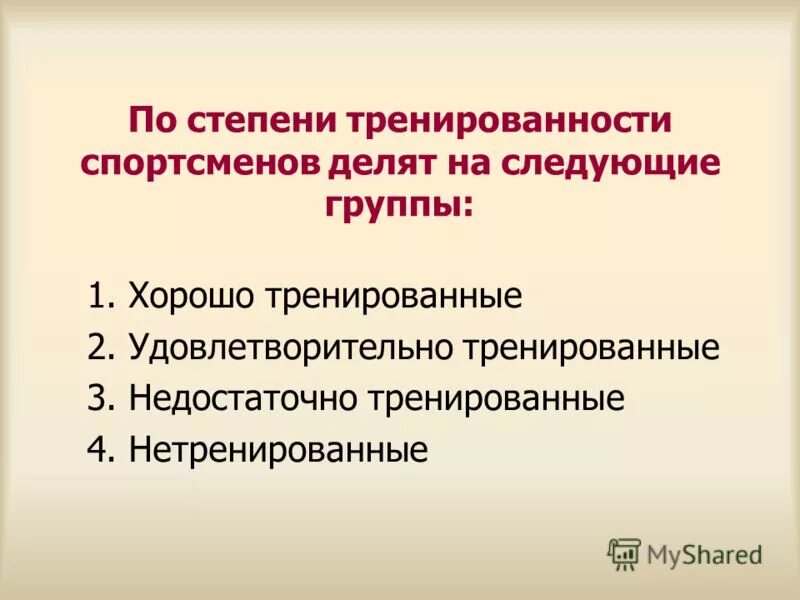 По степени тренированности спортсменов делят на следующие группы:

1. Хорошо тренированные
2. Удовлетворительно тренированные
3. Недостаточно тренированные
4. Нетренированные

MyShared